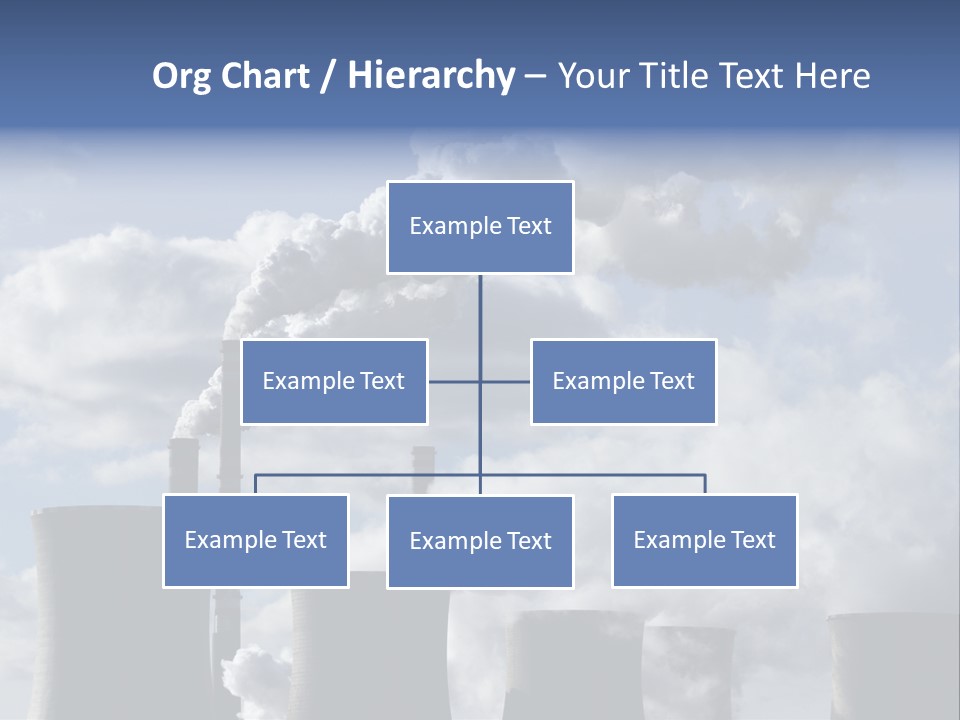 Org Chart / Hierarchy – Your Title Text Here

Example Text

Example Text

Example Text

Example Text

Example Text

Example Text